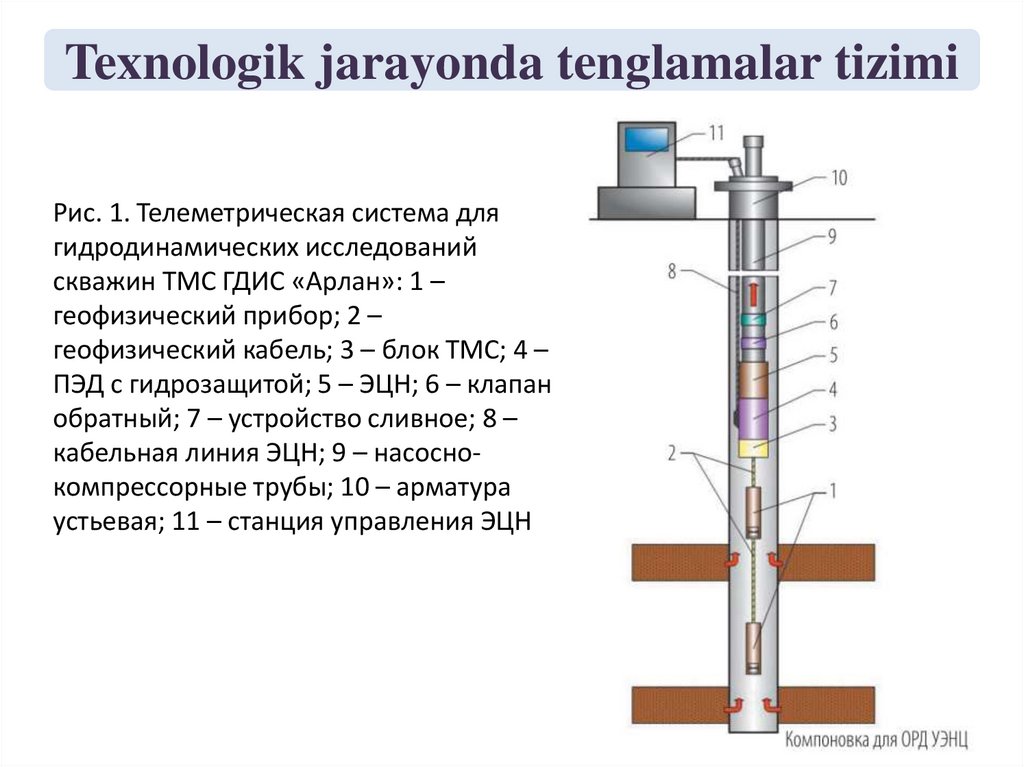 Texnologik jarayonda tenglamalar tizimi

Рис. 1. Телеметрическая система для гидродинамических исследований скважин ТМС ГДИС «Арлан»: 1 – геофизический прибор; 2 – геофизический кабель; 3 – блок ТМС; 4 – ПЭД с гидрозащитой; 5 – ЭЦН; 6 – клапан обратный; 7 – устройство сливное; 8 – кабельная линия ЭЦН; 9 – насосно-компрессорные трубы; 10 – арматура устьевая; 11 – станция управления ЭЦН

11
10
9
8
7
6
5
4
3
2
1

Компоновка для ОРД УЭНЦ